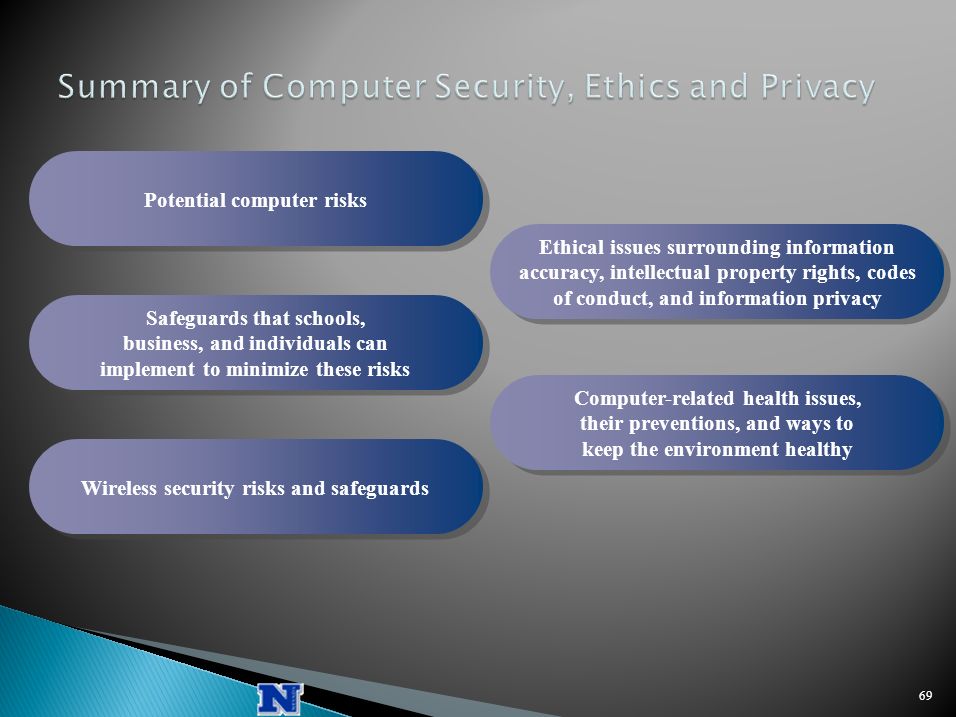 Summary of Computer Security, Ethics and Privacy

Potential computer risks

Safeguards that schools, business, and individuals can implement to minimize these risks

Wireless security risks and safeguards

Ethical issues surrounding information accuracy, intellectual property rights, codes of conduct, and information privacy

Computer-related health issues, their preventions, and ways to keep the environment healthy

N

69